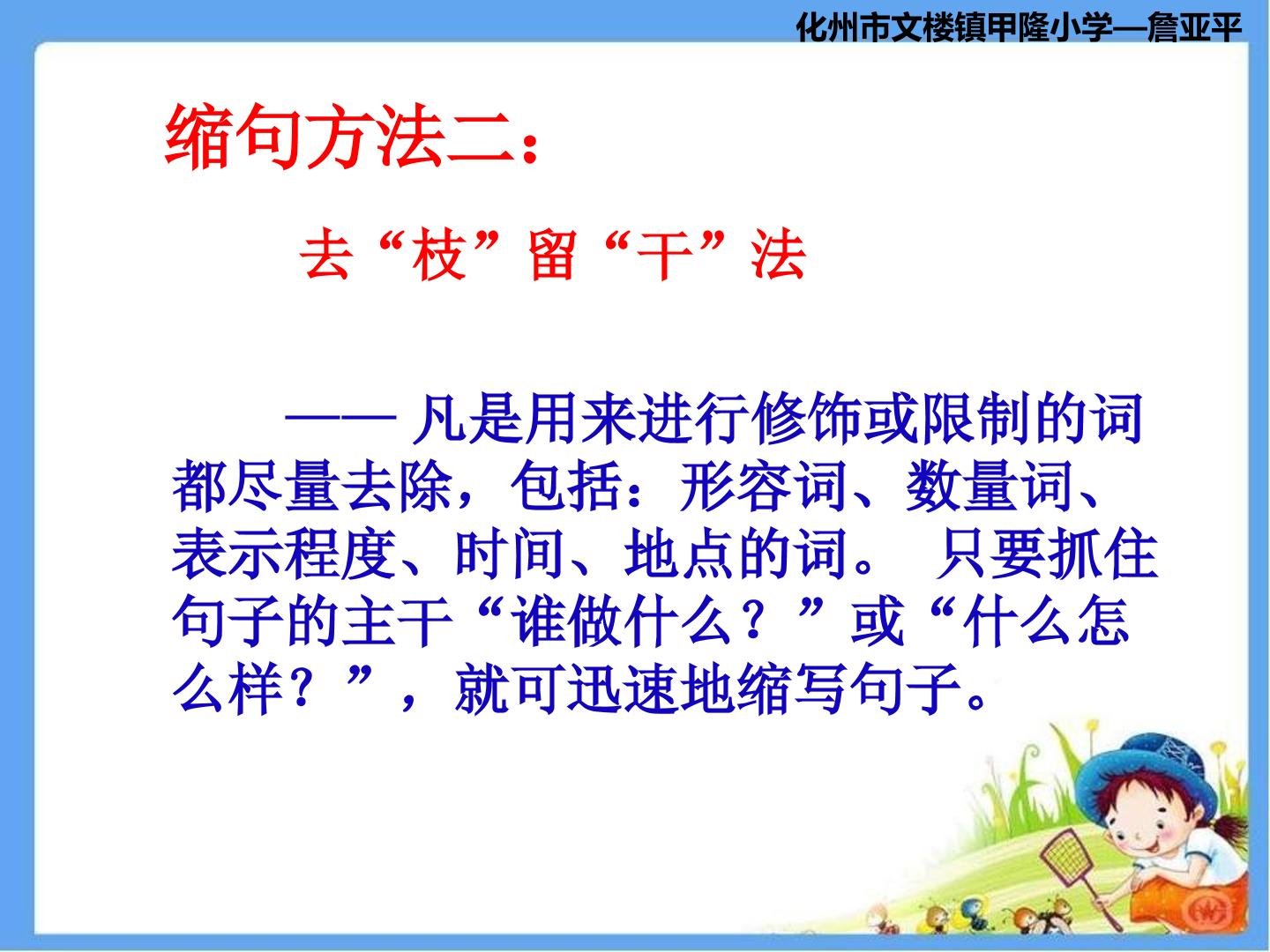 化州市文楼镇甲隆小学—詹亚平

缩句方法二：

去“枝”留“干”法

—— 凡是用来进行修饰或限制的词都尽量去除，包括：形容词、数量词、表示程度、时间、地点的词。 只要抓住句子的主干“谁做什么？”或“什么怎么样？”，就可迅速地缩写句子。